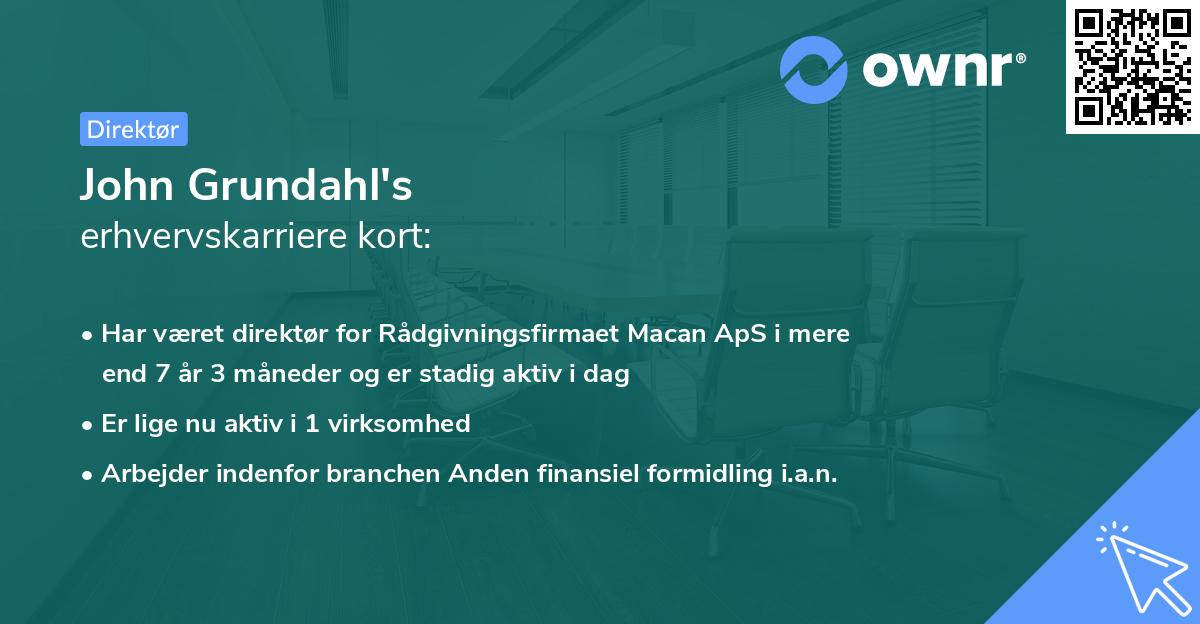 ownr®

Direktør

John Grundahl's
erhvervskarriere kort:

• Har været direktør for Rådgivningsfirmaet Macan ApS i mere end 7 år 3 måneder og er stadig aktiv i dag
• Er lige nu aktiv i 1 virksomhed
• Arbejder indenfor branchen Anden finansiel formidling i.a.n.